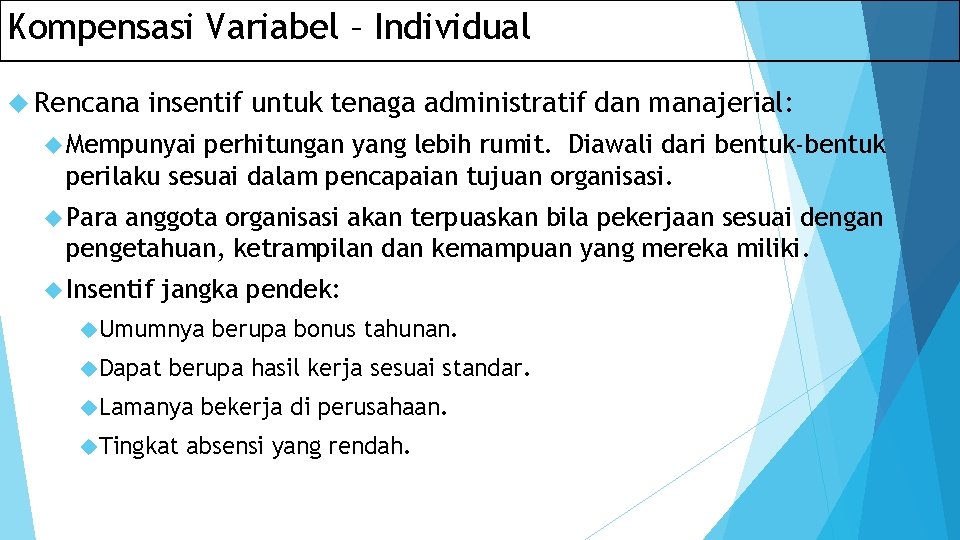 Kompensasi Variabel – Individual

Rencana insentif untuk tenaga administratif dan manajerial:

Mempunyai perhitungan yang lebih rumit. Diawali dari bentuk-bentuk perilaku sesuai dalam pencapaian tujuan organisasi.

Para anggota organisasi akan terpuaskan bila pekerjaan sesuai dengan pengetahuan, ketrampilan dan kemampuan yang mereka miliki.

Insentif jangka pendek:

Umumnya berupa bonus tahunan.

Dapat berupa hasil kerja sesuai standar.

Lamanya bekerja di perusahaan.

Tingkat absensi yang rendah.